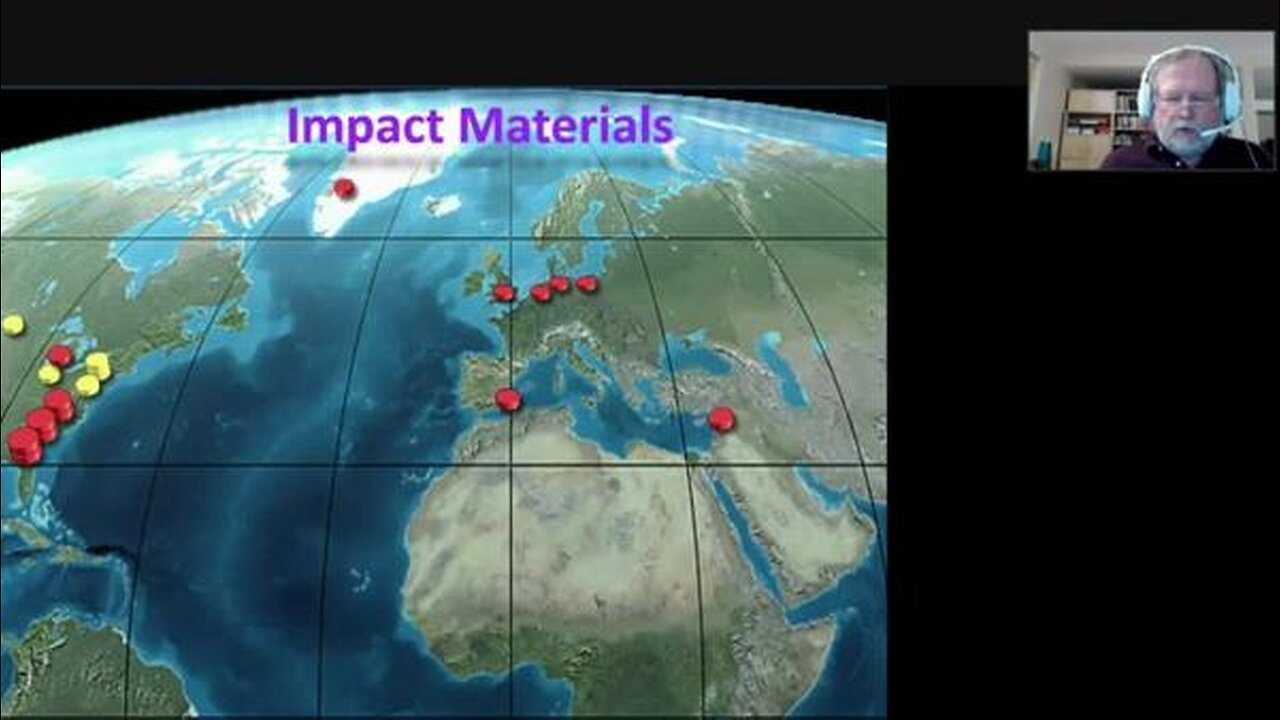 Impact Materials